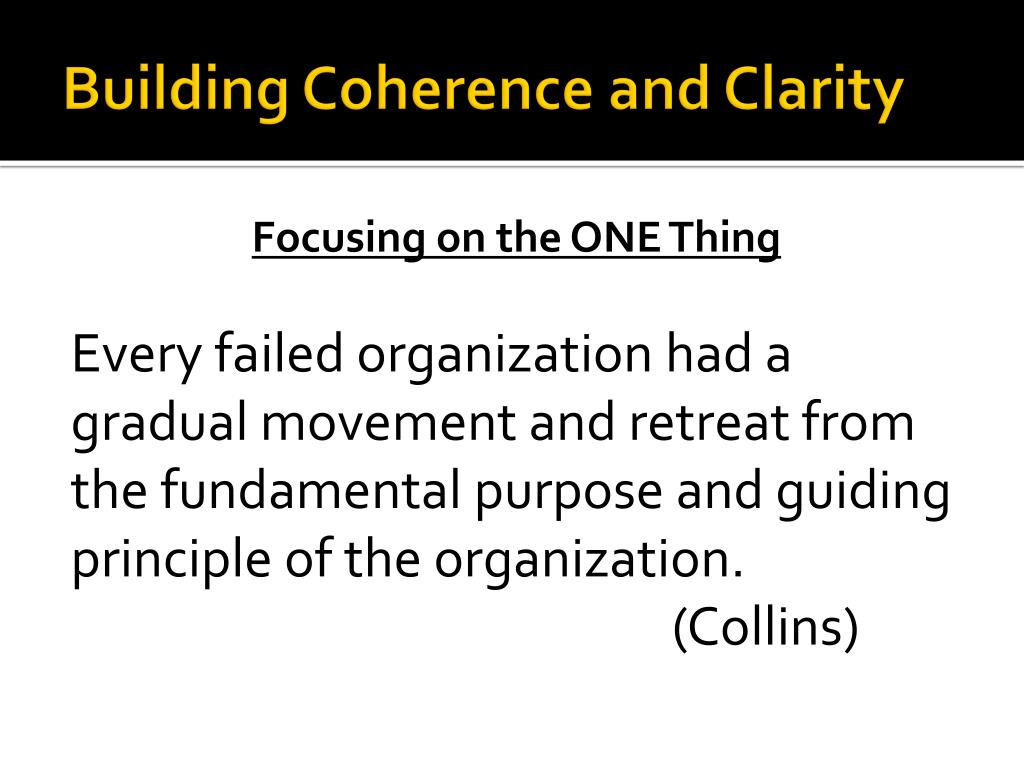 Building Coherence and Clarity

Focusing on the ONE Thing

Every failed organization had a gradual movement and retreat from the fundamental purpose and guiding principle of the organization.
(Collins)